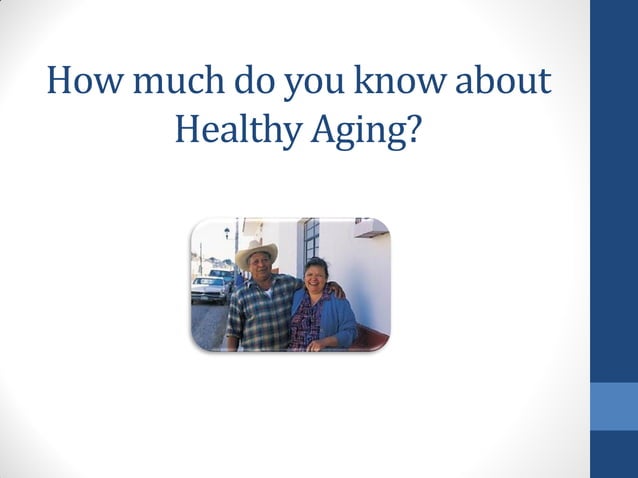 How much do you know about Healthy Aging?